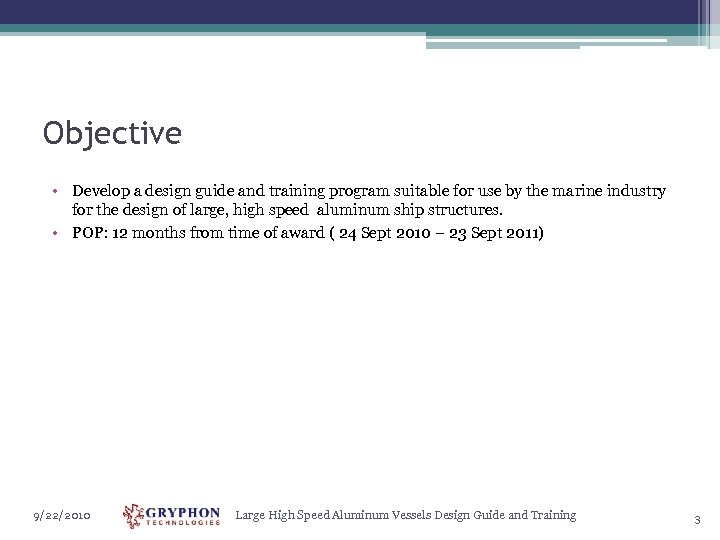 Objective

• Develop a design guide and training program suitable for use by the marine industry for the design of large, high speed aluminum ship structures.
• POP: 12 months from time of award ( 24 Sept 2010 – 23 Sept 2011)

9/22/2010 GRYPHON TECHNOLOGIES Large High Speed Aluminum Vessels Design Guide and Training 3